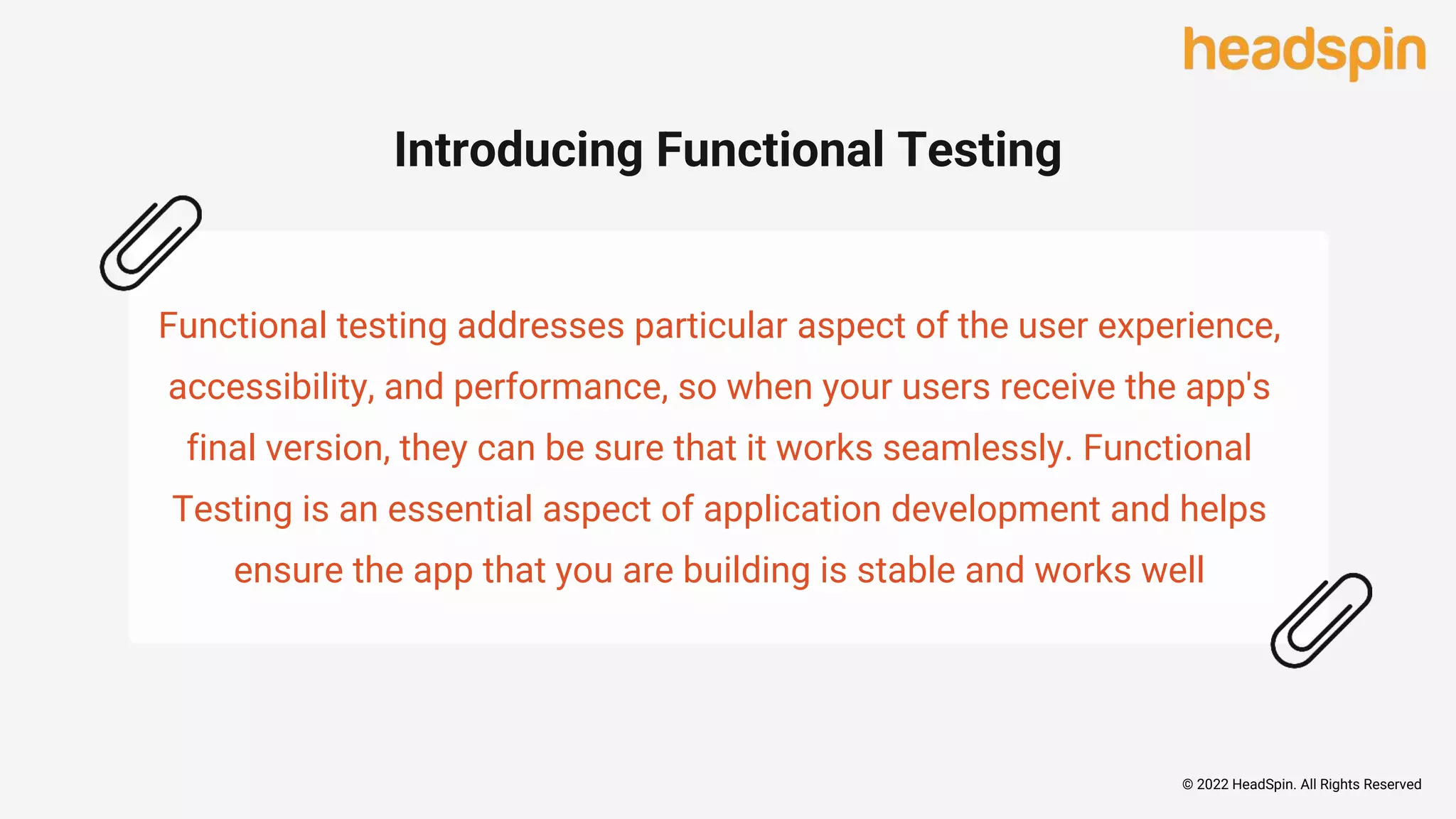 headspin

Introducing Functional Testing

Functional testing addresses particular aspect of the user experience, accessibility, and performance, so when your users receive the app's final version, they can be sure that it works seamlessly. Functional Testing is an essential aspect of application development and helps ensure the app that you are building is stable and works well

© 2022 HeadSpin. All Rights Reserved